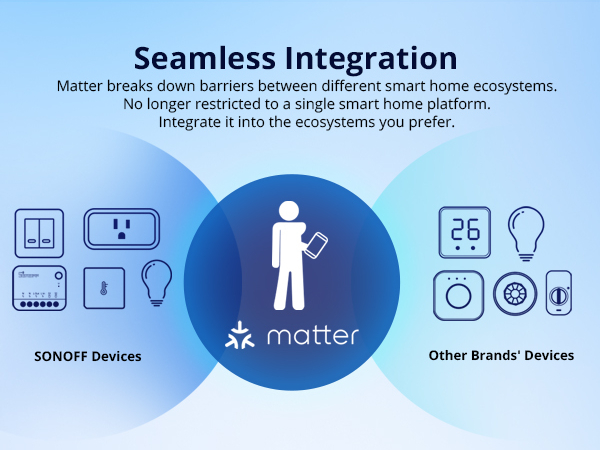 Seamless Integration

Matter breaks down barriers between different smart home ecosystems. No longer restricted to a single smart home platform. Integrate it into the ecosystems you prefer.

26

matter

SONOFF Devices

Other Brands' Devices